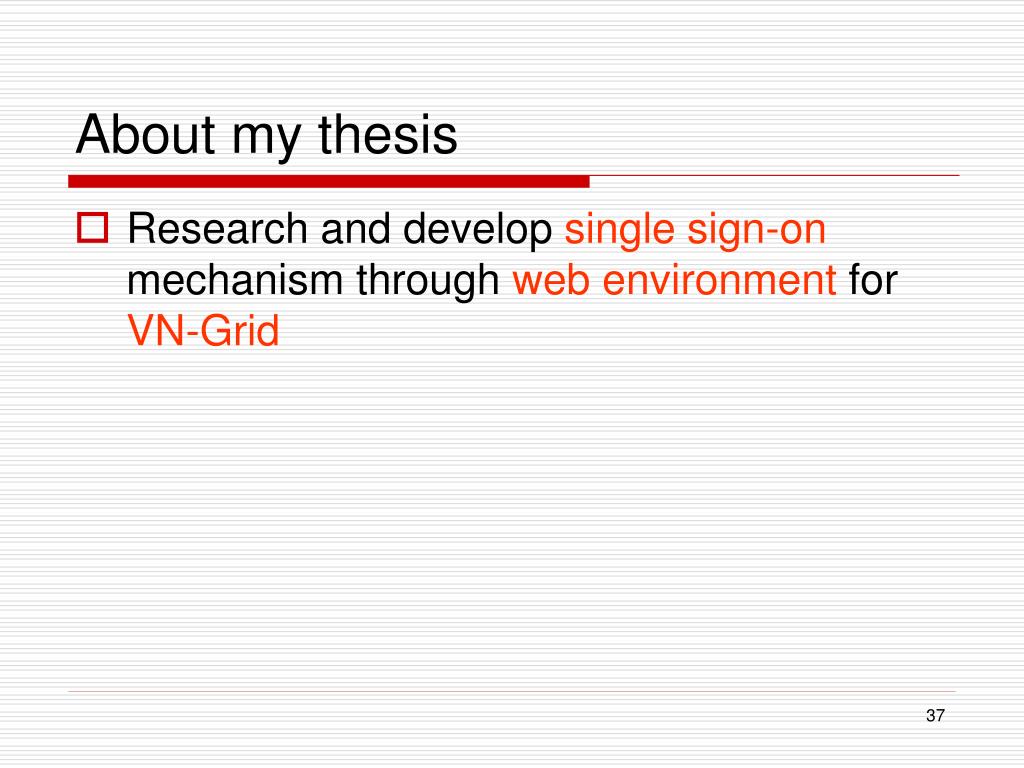 About my thesis

Research and develop single sign-on mechanism through web environment for VN-Grid

37